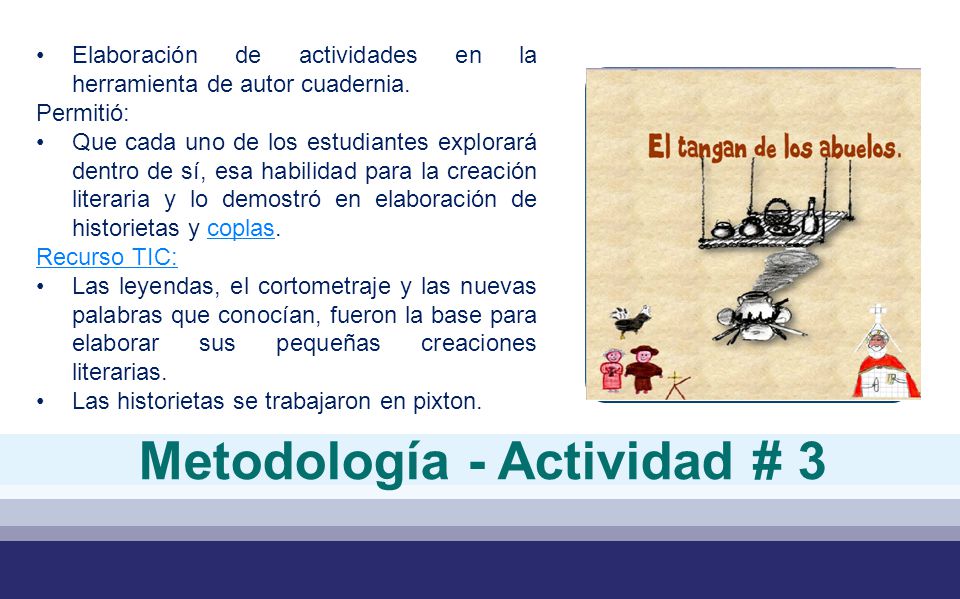 • Elaboración de actividades en la herramienta de autor cuadernia.
Permitió:
• Que cada uno de los estudiantes explorará dentro de sí, esa habilidad para la creación literaria y lo demostró en elaboración de historietas y coplas.
Recurso TIC:
• Las leyendas, el cortometraje y las nuevas palabras que conocían, fueron la base para elaborar sus pequeñas creaciones literarias.
• Las historietas se trabajaron en pixton.

El tangan de los abuelos.

Metodología - Actividad # 3